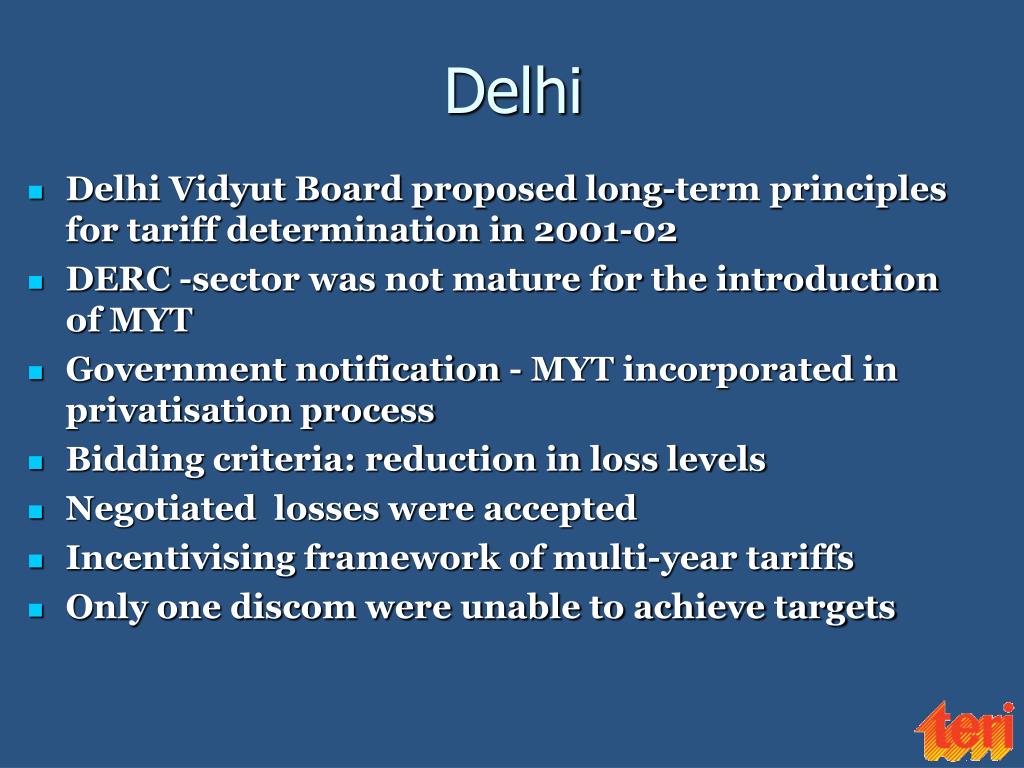 Delhi

- Delhi Vidyut Board proposed long-term principles for tariff determination in 2001-02
- DERC -sector was not mature for the introduction of MYT
- Government notification - MYT incorporated in privatisation process
- Bidding criteria: reduction in loss levels
- Negotiated losses were accepted
- Incentivising framework of multi-year tariffs
- Only one discom were unable to achieve targets

teri